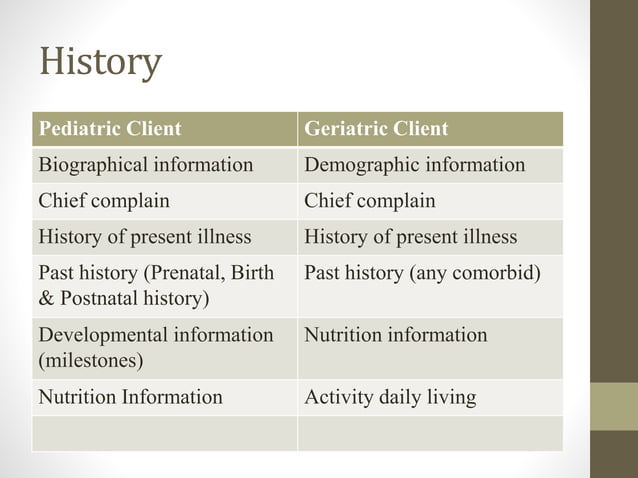 History

| Pediatric Client | Geriatric Client |
|---|---|
| Biographical information | Demographic information |
| Chief complain | Chief complain |
| History of present illness | History of present illness |
| Past history (Prenatal, Birth & Postnatal history) | Past history (any comorbid) |
| Developmental information (milestones) | Nutrition information |
| Nutrition Information | Activity daily living |
| | |